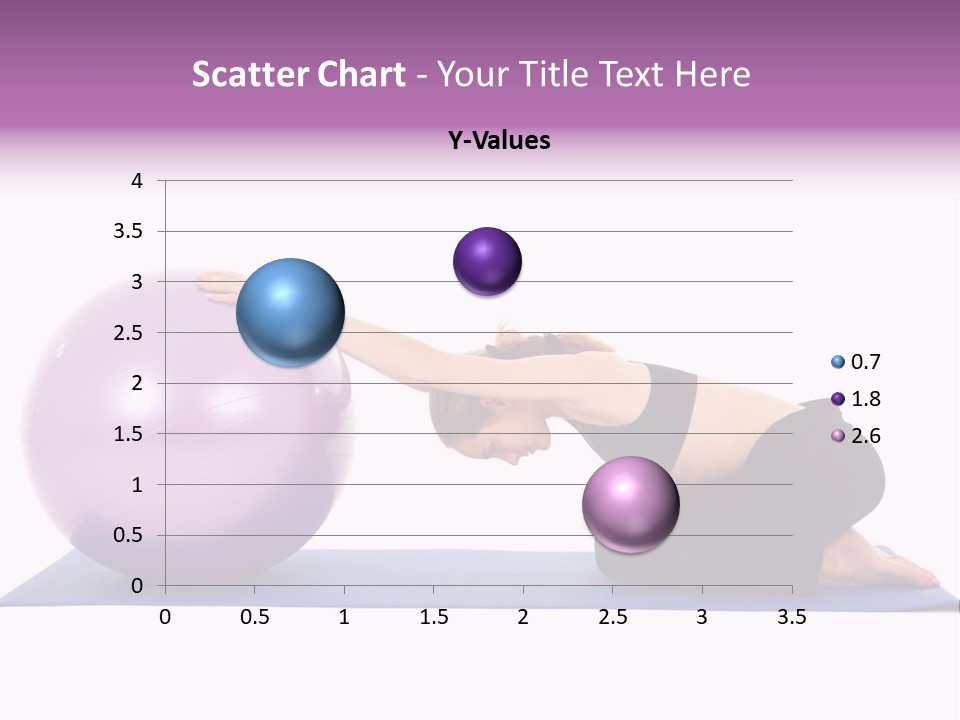 Scatter Chart - Your Title Text Here

Y-Values

4
3.5
3
2.5
2
1.5
1
0.5
0

0
0.5
1
1.5
2
2.5
3
3.5

0.7
1.8
2.6